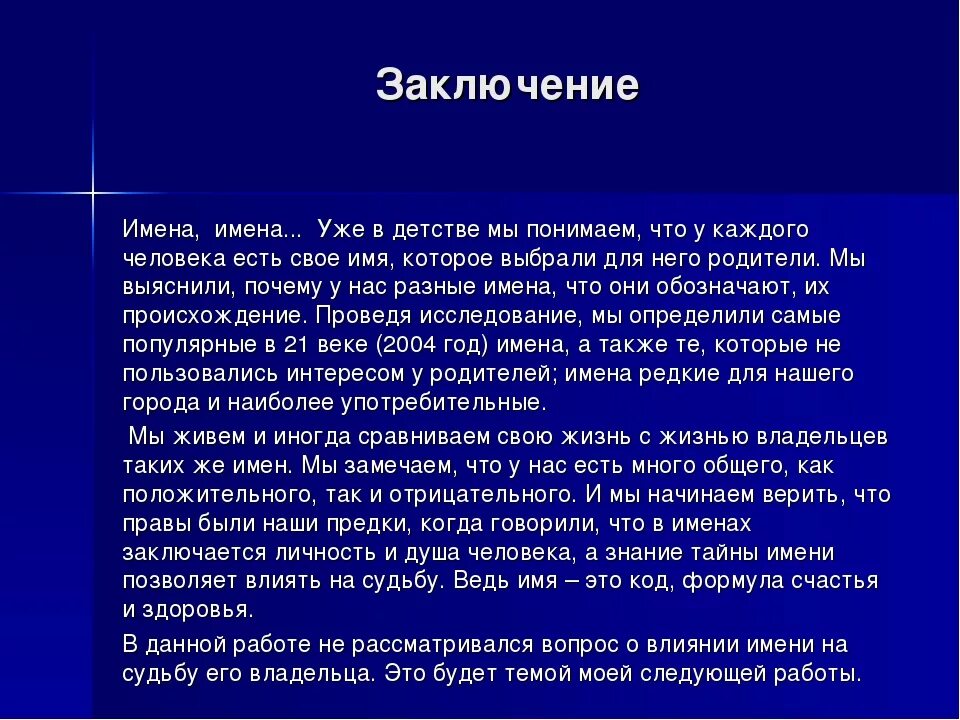 Заключение

Имена, имена... Уже в детстве мы понимаем, что у каждого человека есть свое имя, которое выбрали для него родители. Мы выяснили, почему у нас разные имена, что они обозначают, их происхождение. Проведя исследование, мы определили самые популярные в 21 веке (2004 год) имена, а также те, которые не пользовались интересом у родителей; имена редкие для нашего города и наиболее употребительные.

Мы живем и иногда сравниваем свою жизнь с жизнью владельцев таких же имен. Мы замечаем, что у нас есть много общего, как положительного, так и отрицательного. И мы начинаем верить, что правы были наши предки, когда говорили, что в именах заключается личность и душа человека, а знание тайны имени позволяет влиять на судьбу. Ведь имя – это код, формула счастья и здоровья.

В данной работе не рассматривался вопрос о влиянии имени на судьбу его владельца. Это будет темой моей следующей работы.